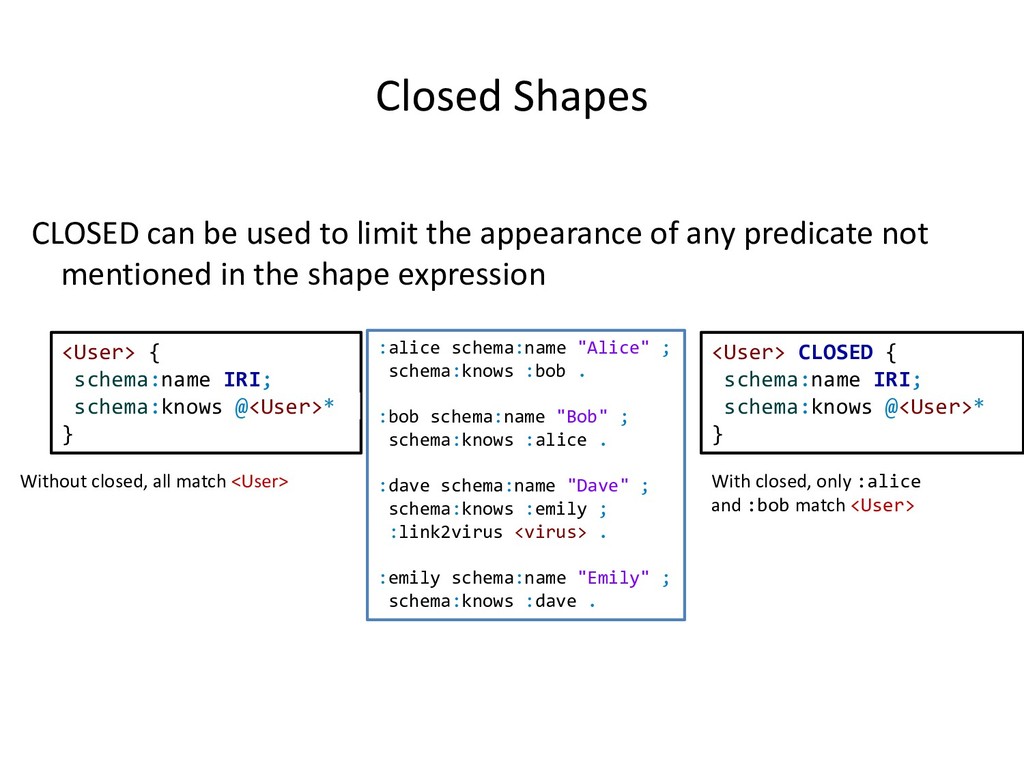 Closed Shapes

CLOSED can be used to limit the appearance of any predicate not mentioned in the shape expression

<User> {
 schema:name IRI;
 schema:knows @<User>*
}

Without closed, all match <User>

:alice schema:name "Alice" ;
 schema:knows :bob .

:bob schema:name "Bob" ;
 schema:knows :alice .

:dave schema:name "Dave" ;
 schema:knows :emily ;
 :link2virus <virus> .

:emily schema:name "Emily" ;
 schema:knows :dave .

<User> CLOSED {
 schema:name IRI;
 schema:knows @<User>*
}

With closed, only :alice and :bob match <User>